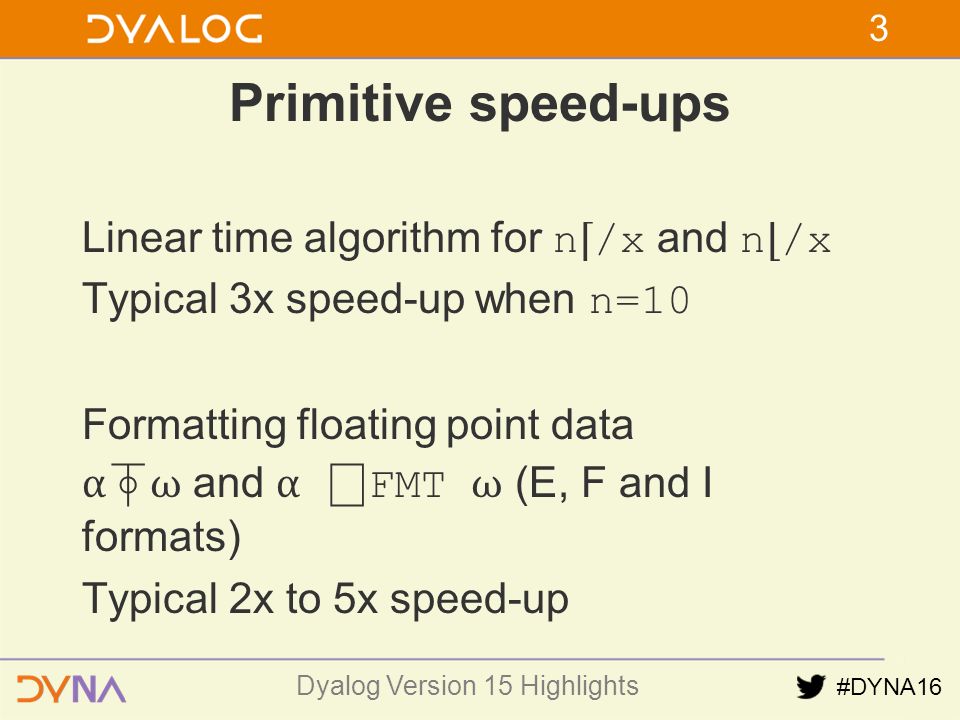 DYALOG 3

Primitive speed-ups

Linear time algorithm for n⌈/x and n⌊/x
Typical 3x speed-up when n=10

Formatting floating point data
α⍕ω and α ⎕FMT ω (E, F and I formats)
Typical 2x to 5x speed-up

DYNA Dyalog Version 15 Highlights #DYNA16